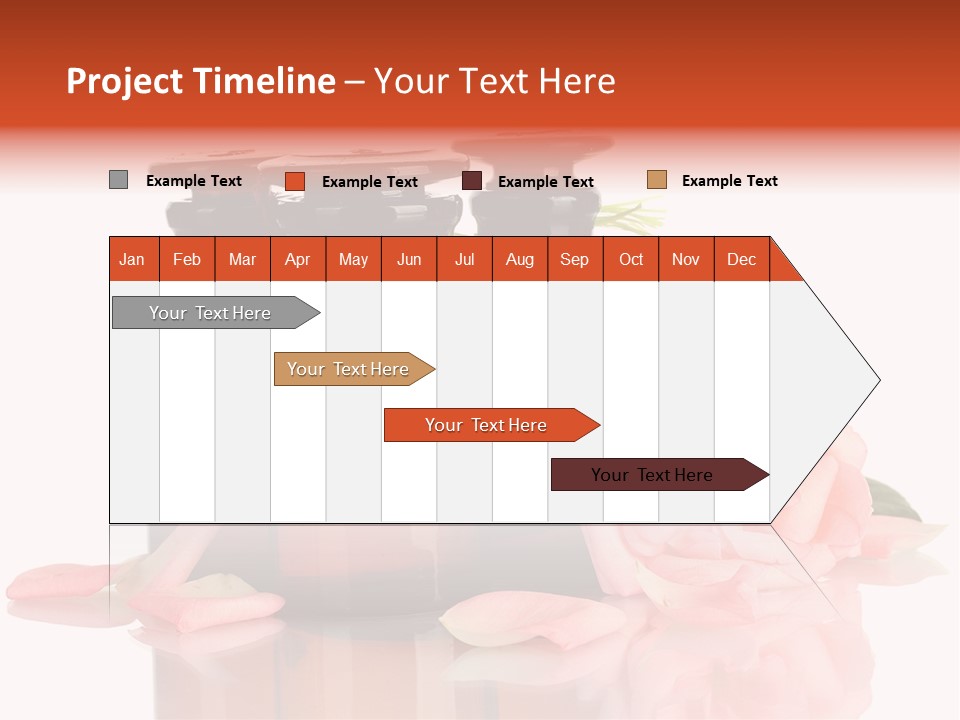 Project Timeline – Your Text Here

Example Text Example Text Example Text Example Text

| Jan | Feb | Mar | Apr | May | Jun | Jul | Aug | Sep | Oct | Nov | Dec |
|---|---|---|---|---|---|---|---|---|---|---|---|

Your Text Here

Your Text Here

Your Text Here

Your Text Here